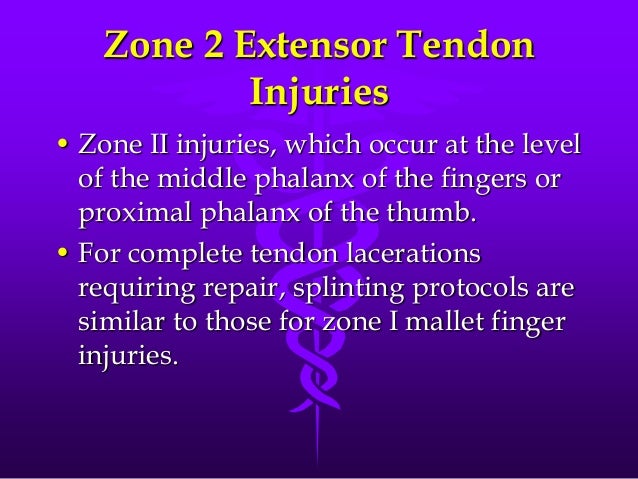 Zone 2 Extensor Tendon Injuries

• Zone II injuries, which occur at the level of the middle phalanx of the fingers or proximal phalanx of the thumb.

• For complete tendon lacerations requiring repair, splinting protocols are similar to those for zone I mallet finger injuries.